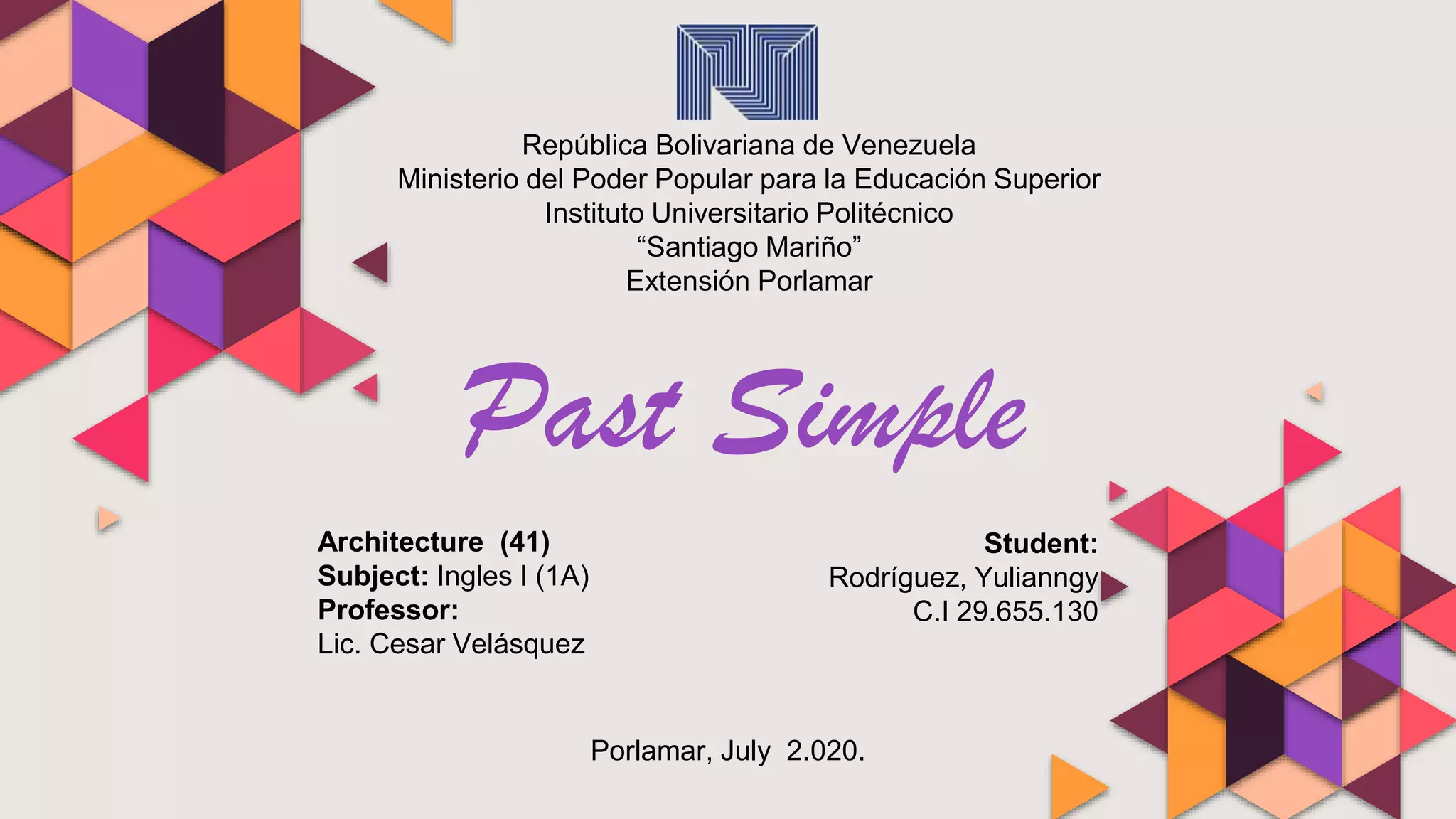 República Bolivariana de Venezuela
Ministerio del Poder Popular para la Educación Superior
Instituto Universitario Politécnico
“Santiago Mariño”
Extensión Porlamar

Past Simple

Architecture (41)
Subject: Ingles I (1A)
Professor:
Lic. Cesar Velásquez

Student:
Rodríguez, Yulianngy
C.I 29.655.130

Porlamar, July 2.020.